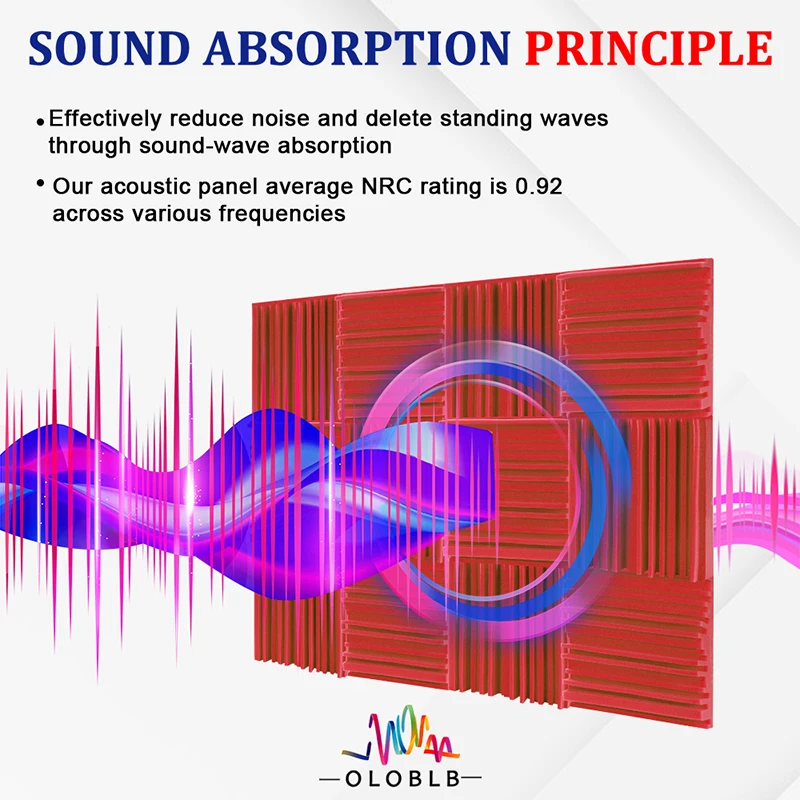 SOUND ABSORPTION PRINCIPLE

• Effectively reduce noise and delete standing waves through sound-wave absorption

• Our acoustic panel average NRC rating is 0.92 across various frequencies

—OLOBLB—